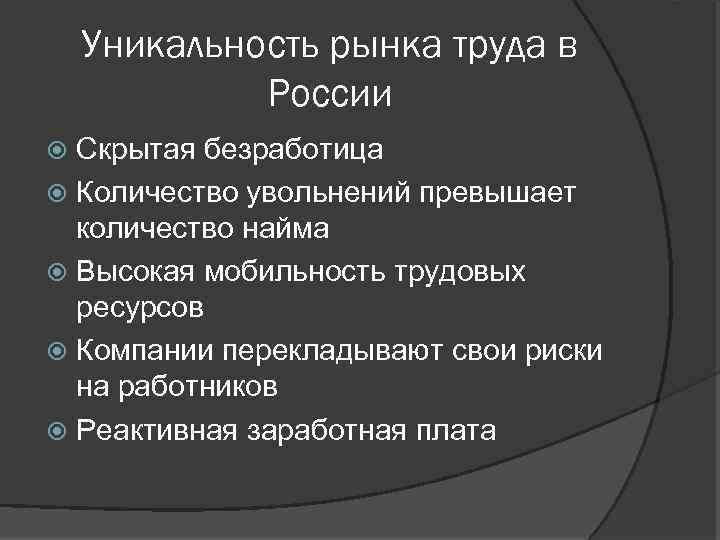 Уникальность рынка труда в России

Скрытая безработица

Количество увольнений превышает количество найма

Высокая мобильность трудовых ресурсов

Компании перекладывают свои риски на работников

Реактивная заработная плата